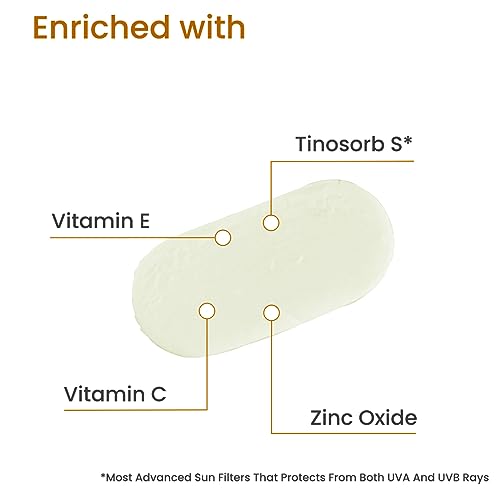 Enriched with

Tinosorb S*

Vitamin E

Vitamin C

Zinc Oxide

*Most Advanced Sun Filters That Protects From Both UVA And UVB Rays